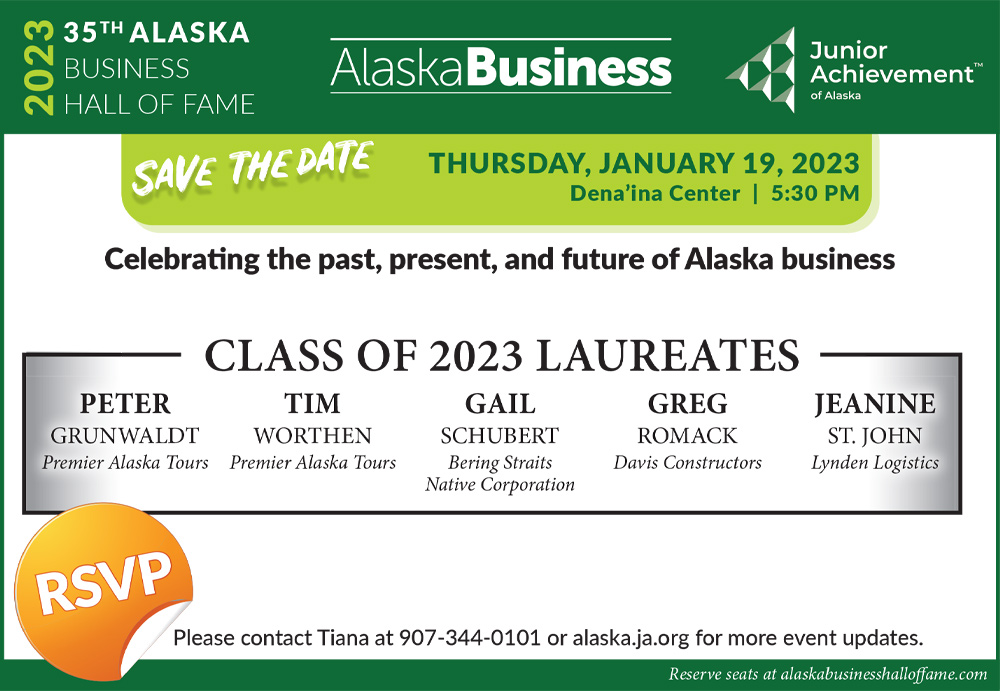 2023 35TH ALASKA BUSINESS HALL OF FAME

AlaskaBusiness

Junior Achievement™ of Alaska

SAVE THE DATE

THURSDAY, JANUARY 19, 2023
Dena'ina Center | 5:30 PM

Celebrating the past, present, and future of Alaska business

CLASS OF 2023 LAUREATES

PETER GRUNWALDT
Premier Alaska Tours

TIM WORTHEN
Premier Alaska Tours

GAIL SCHUBERT
Bering Straits Native Corporation

GREG ROMACK
Davis Constructors

JEANINE ST. JOHN
Lynden Logistics

RSVP

Please contact Tiana at 907-344-0101 or alaska.ja.org for more event updates.

Reserve seats at alaskabusinesshalloffame.com